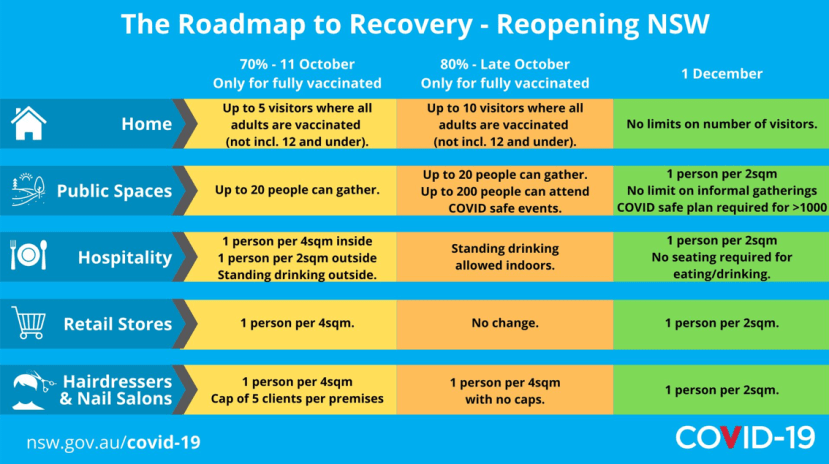 The Roadmap to Recovery - Reopening NSW

| | 70% - 11 October Only for fully vaccinated | 80% - Late October Only for fully vaccinated | 1 December |
|---|---|---|---|
| Home | Up to 5 visitors where all adults are vaccinated (not incl. 12 and under). | Up to 10 visitors where all adults are vaccinated (not incl. 12 and under). | No limits on number of visitors. |
| Public Spaces | Up to 20 people can gather. | Up to 20 people can gather. Up to 200 people can attend COVID safe events. | 1 person per 2sqm No limit on informal gatherings COVID safe plan required for >1000 |
| Hospitality | 1 person per 4sqm inside 1 person per 2sqm outside Standing drinking outside. | Standing drinking allowed indoors. | 1 person per 2sqm No seating required for eating/drinking. |
| Retail Stores | 1 person per 4sqm. | No change. | 1 person per 2sqm. |
| Hairdressers & Nail Salons | 1 person per 4sqm Cap of 5 clients per premises | 1 person per 4sqm with no caps. | 1 person per 2sqm. |

nsw.gov.au/covid-19

COVID-19